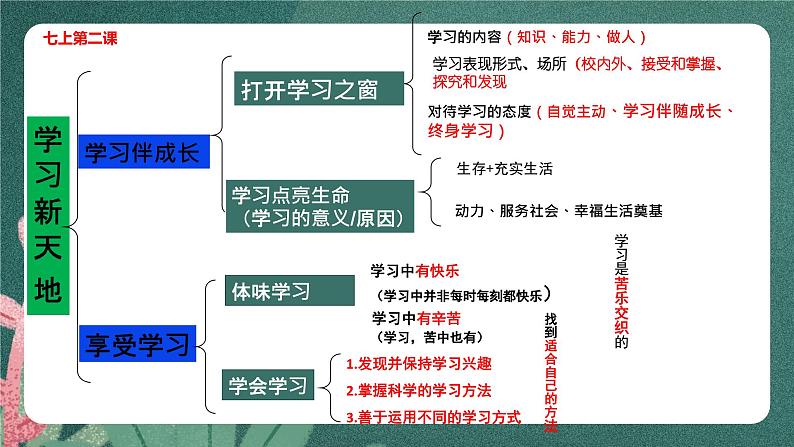 七上第二课

学习新天地

学习伴成长

打开学习之窗

学习的内容（知识、能力、做人）

学习表现形式、场所（校内外、接受和掌握、探究和发现

对待学习的态度（自觉主动、学习伴随成长、终身学习）

学习点亮生命（学习的意义/原因）

生存+充实生活

动力、服务社会、幸福生活奠基

享受学习

体味学习

学习中有快乐

（学习中并非每时每刻都快乐）

学习中有辛苦

（学习，苦中也有）

学习是苦乐交织的

学会学习

1.发现并保持学习兴趣

2.掌握科学的学习方法

3.善于运用不同的学习方式

找到适合自己的方法